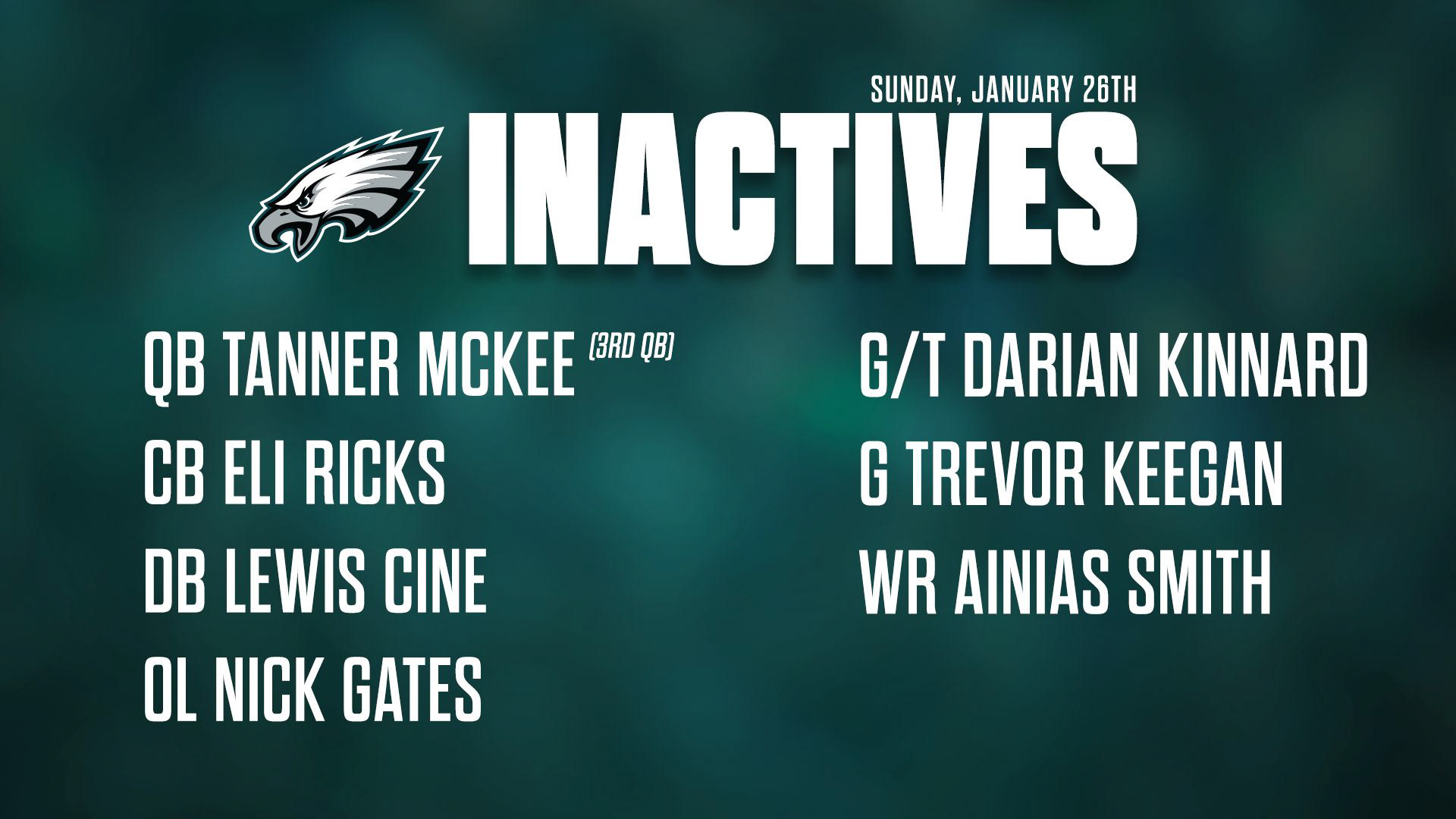 SUNDAY, JANUARY 26TH

INACTIVES

QB TANNER MCKEE (3RD QB)

CB ELI RICKS

DB LEWIS CINE

OL NICK GATES

G/T DARIAN KINNARD

G TREVOR KEEGAN

WR AINIAS SMITH